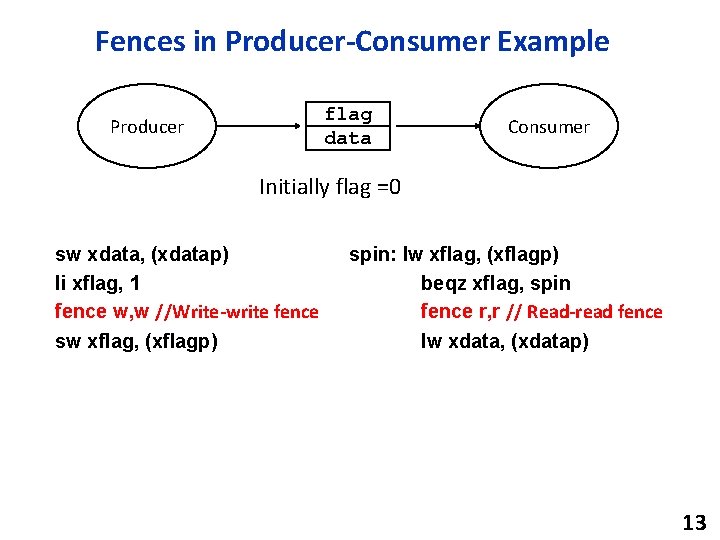 Fences in Producer-Consumer Example

Producer

flag
data

Consumer

Initially flag =0

sw xdata, (xdatap)
li xflag, 1
fence w,w //Write-write fence
sw xflag, (xflagp)

spin: lw xflag, (xflagp)
beqz xflag, spin
fence r,r // Read-read fence
lw xdata, (xdatap)

13